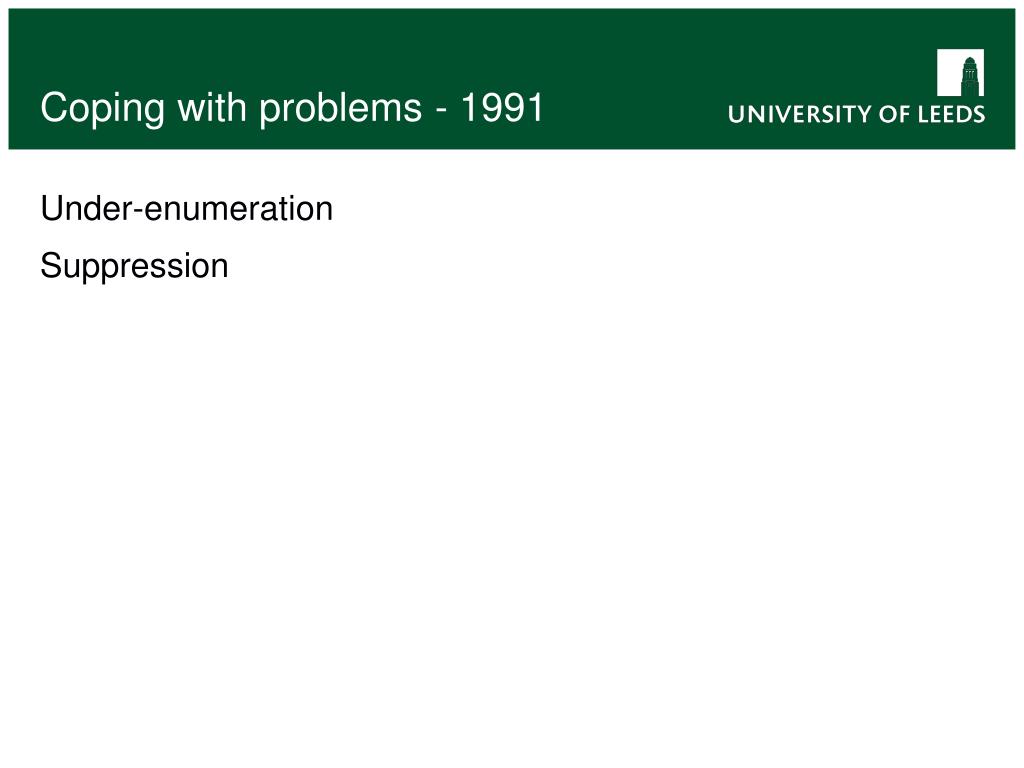 Coping with problems - 1991

UNIVERSITY OF LEEDS

Under-enumeration

Suppression